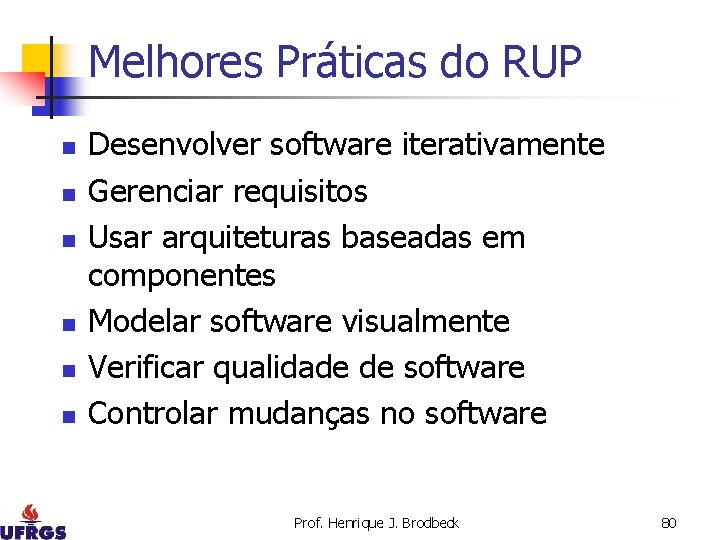 Melhores Práticas do RUP

- Desenvolver software iterativamente
- Gerenciar requisitos
- Usar arquiteturas baseadas em componentes
- Modelar software visualmente
- Verificar qualidade de software
- Controlar mudanças no software

UFRGS

Prof. Henrique J. Brodbeck

80